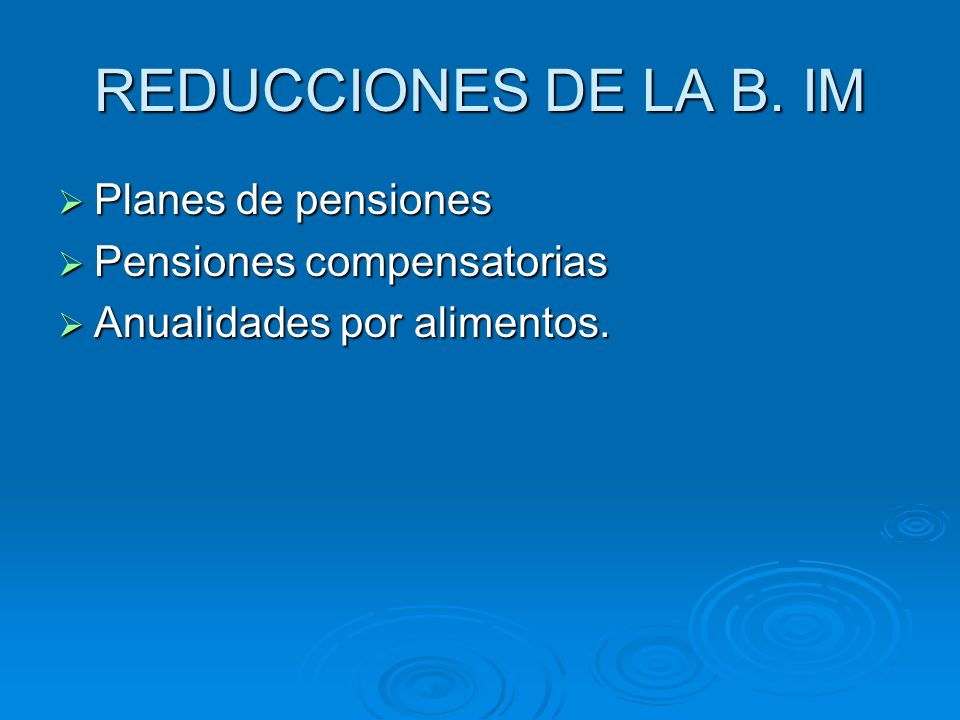 REDUCCIONES DE LA B. IM

➢ Planes de pensiones
➢ Pensiones compensatorias
➢ Anualidades por alimentos.